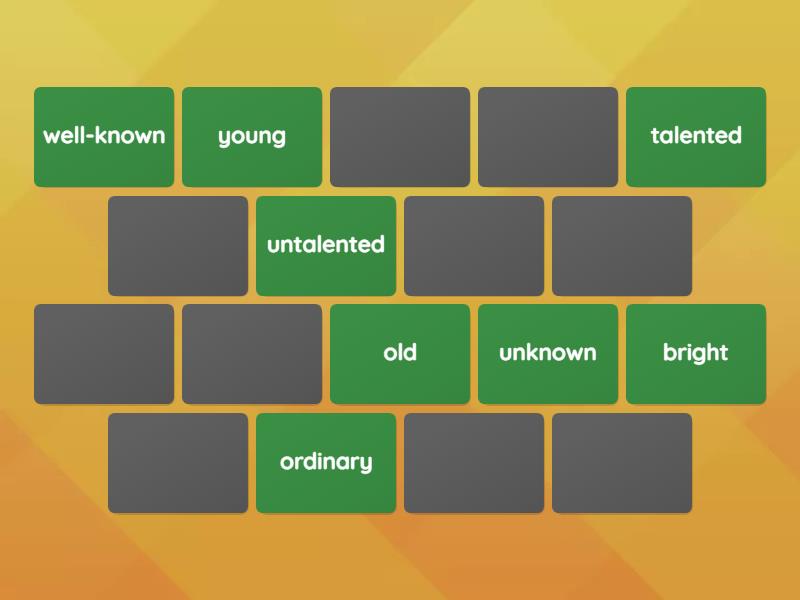 well-known

young

talented

untalented

old

unknown

bright

ordinary